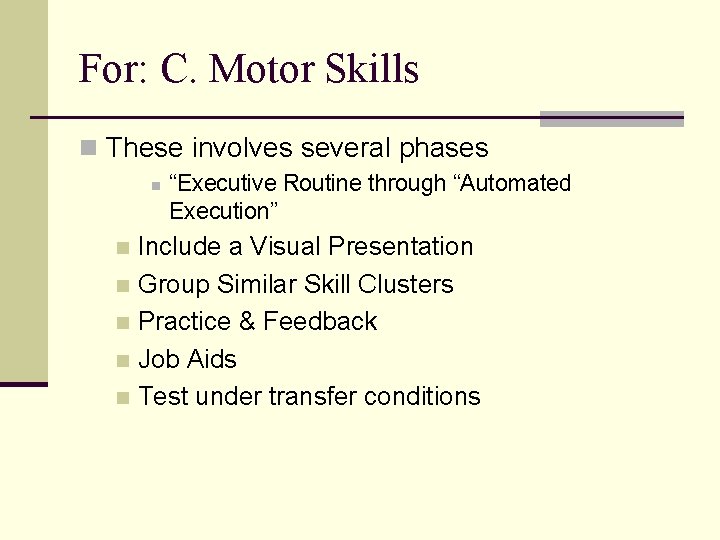 For: C. Motor Skills

These involves several phases

“Executive Routine through “Automated Execution”

Include a Visual Presentation

Group Similar Skill Clusters

Practice & Feedback

Job Aids

Test under transfer conditions